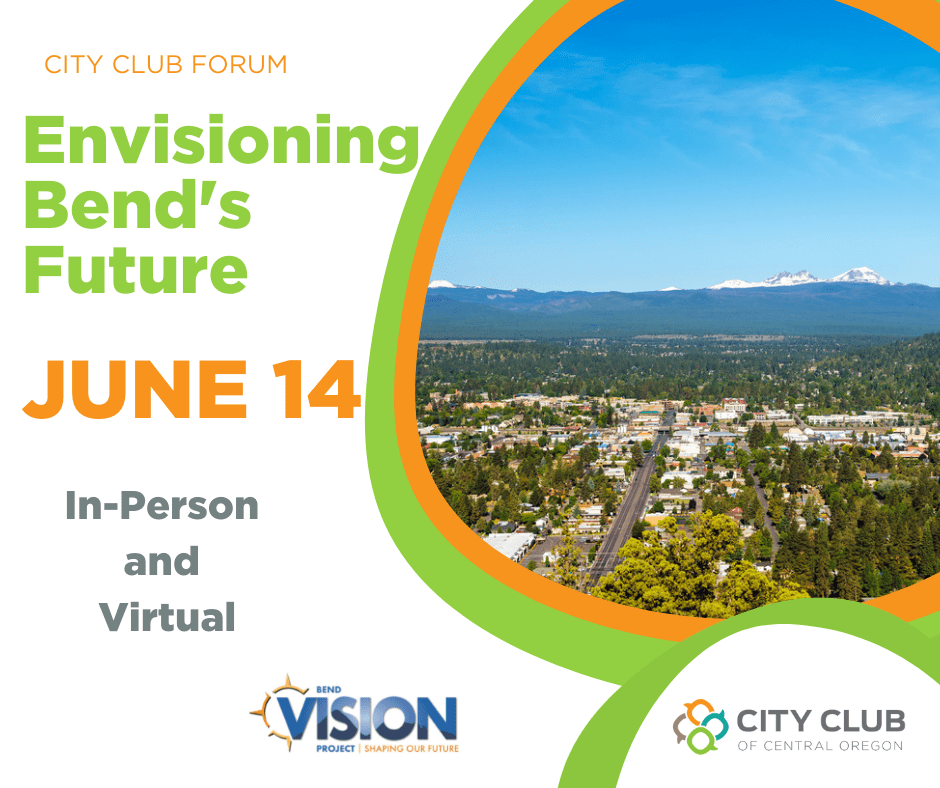 CITY CLUB FORUM

Envisioning Bend's Future

JUNE 14

In-Person and Virtual

BEND VISION PROJECT | SHAPING OUR FUTURE

CITY CLUB OF CENTRAL OREGON